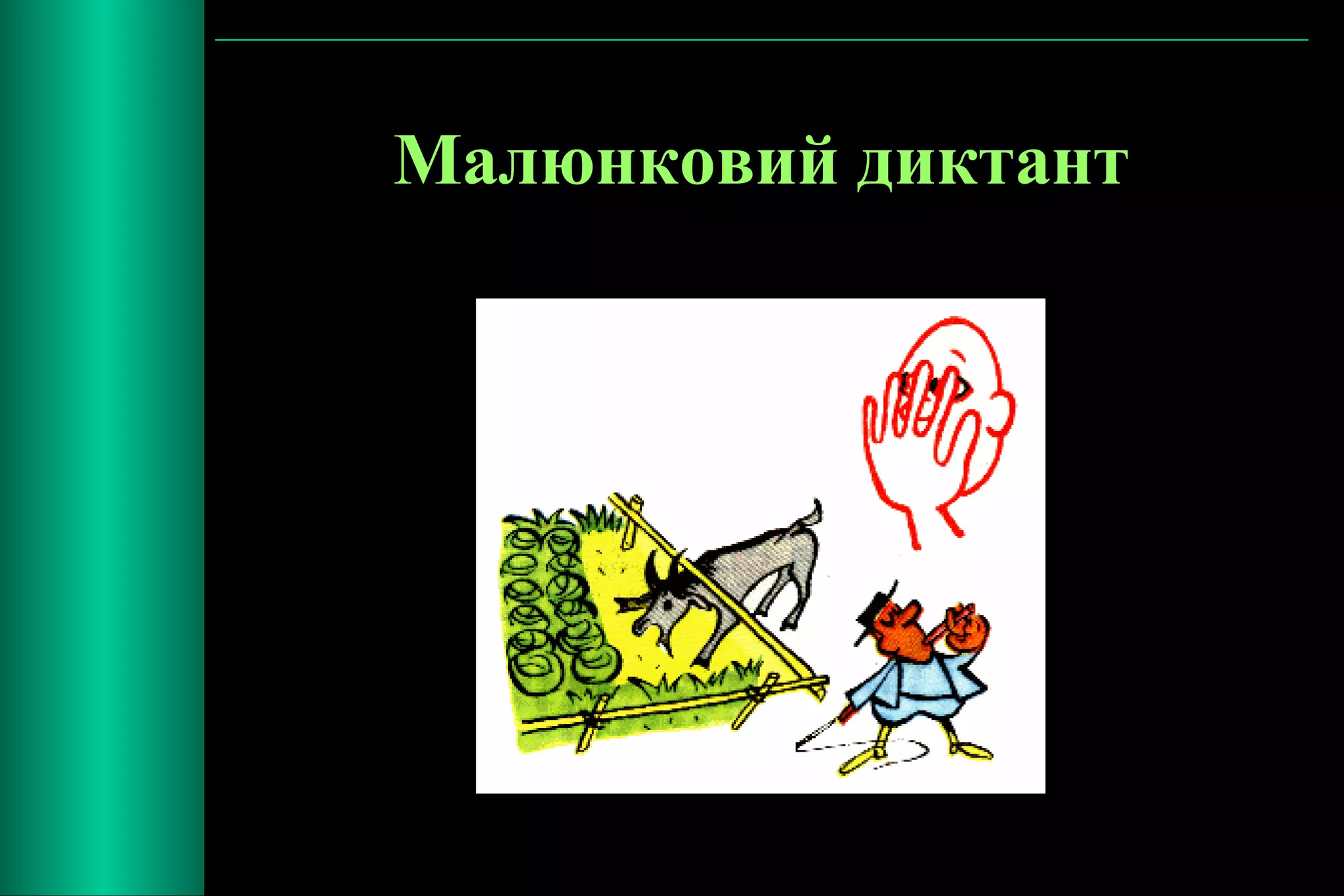 Малюнковий диктант